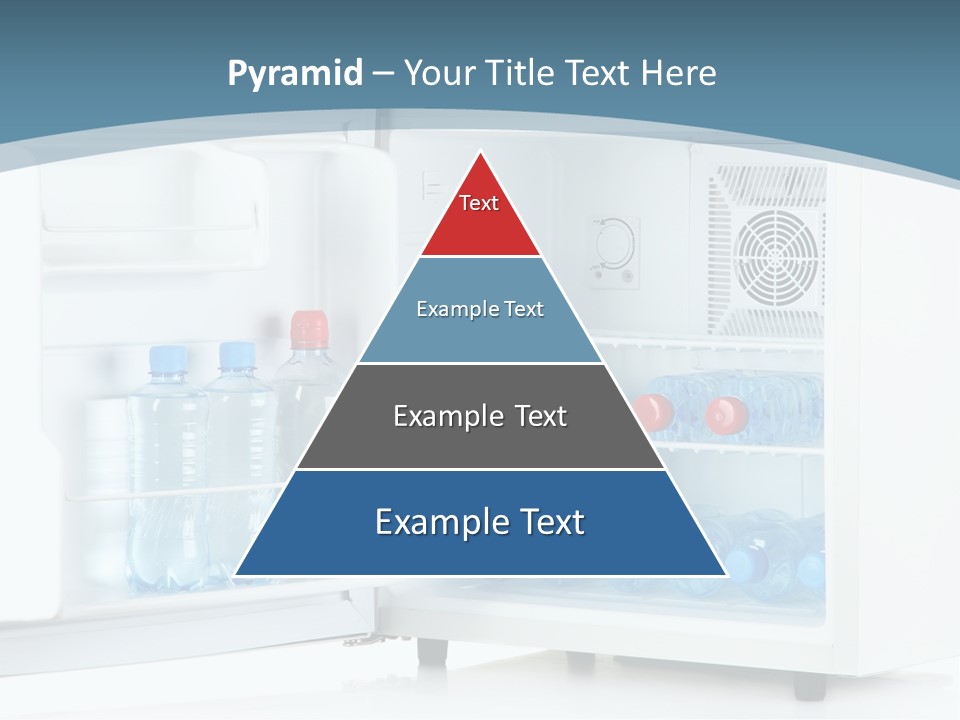 Pyramid – Your Title Text Here

Text

Example Text

Example Text

Example Text